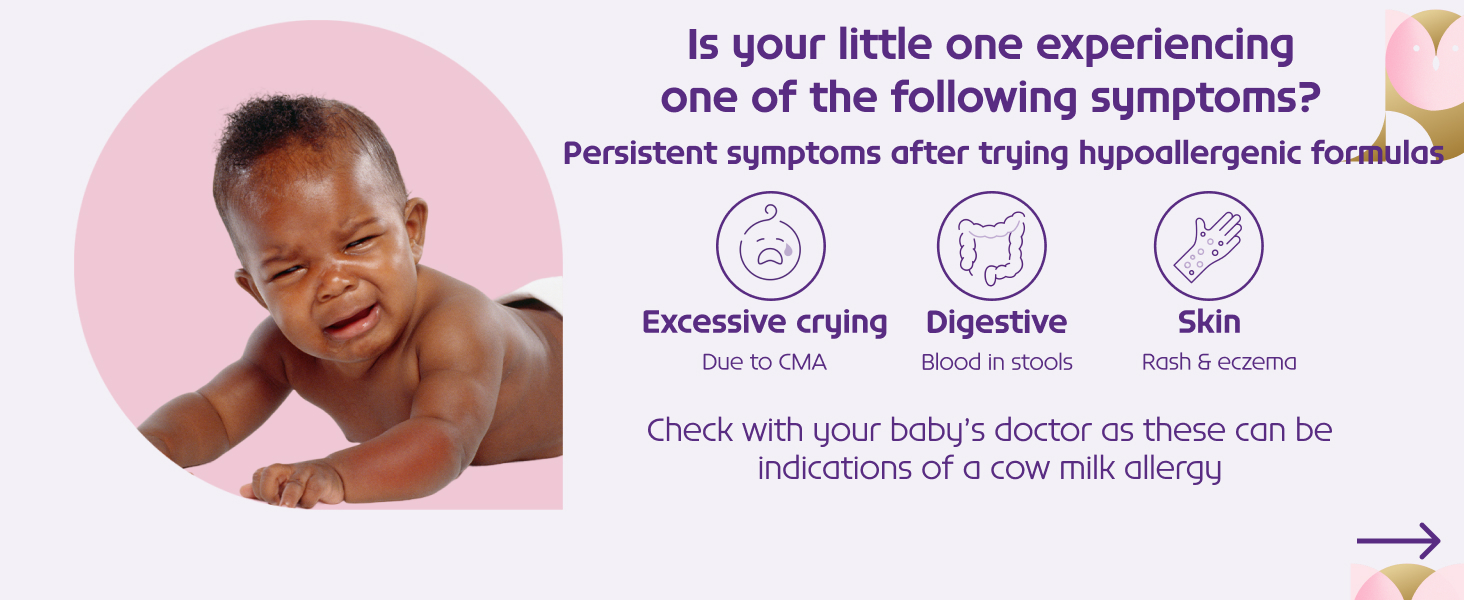 Is your little one experiencing one of the following symptoms?

Persistent symptoms after trying hypoallergenic formulas

Excessive crying
Due to CMA

Digestive
Blood in stools

Skin
Rash & eczema

Check with your baby's doctor as these can be indications of a cow milk allergy